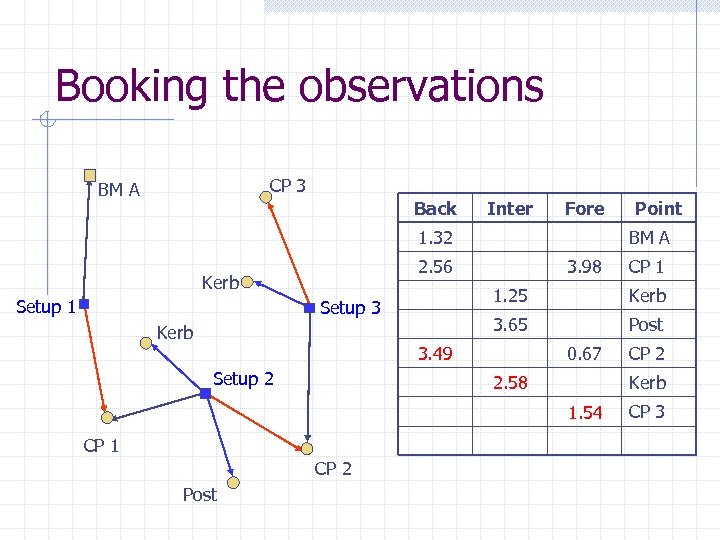 Booking the observations

BM A

CP 3

Kerb

Setup 1

Setup 3

Kerb

Setup 2

CP 1

CP 2

Post

| Back | Inter | Fore | Point |
|---|---|---|---|
| 1.32 | | | BM A |
| 2.56 | | 3.98 | CP 1 |
| | 1.25 | | Kerb |
| | 3.65 | | Post |
| 3.49 | | 0.67 | CP 2 |
| | 2.58 | | Kerb |
| | | 1.54 | CP 3 |
| | | | |